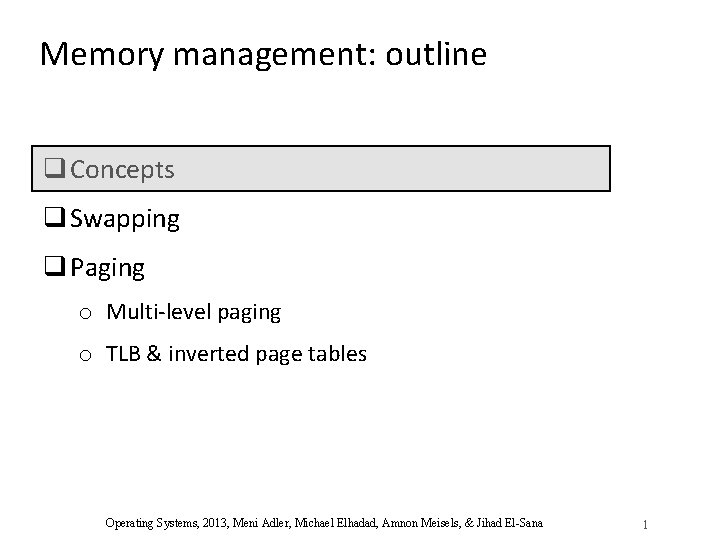 Memory management: outline

❑ Concepts

❑ Swapping

❑ Paging

o Multi-level paging

o TLB & inverted page tables

Operating Systems, 2013, Meni Adler, Michael Elhadad, Amnon Meisels, & Jihad El-Sana

1